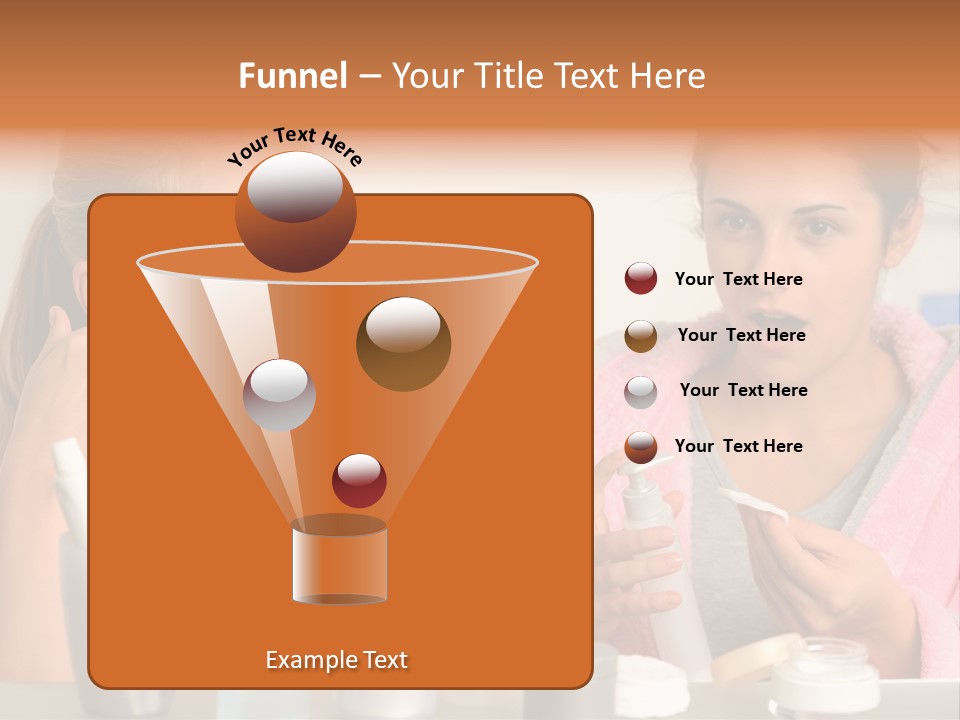 Funnel – Your Title Text Here

Your Text Here

Example Text

Your Text Here

Your Text Here

Your Text Here

Your Text Here